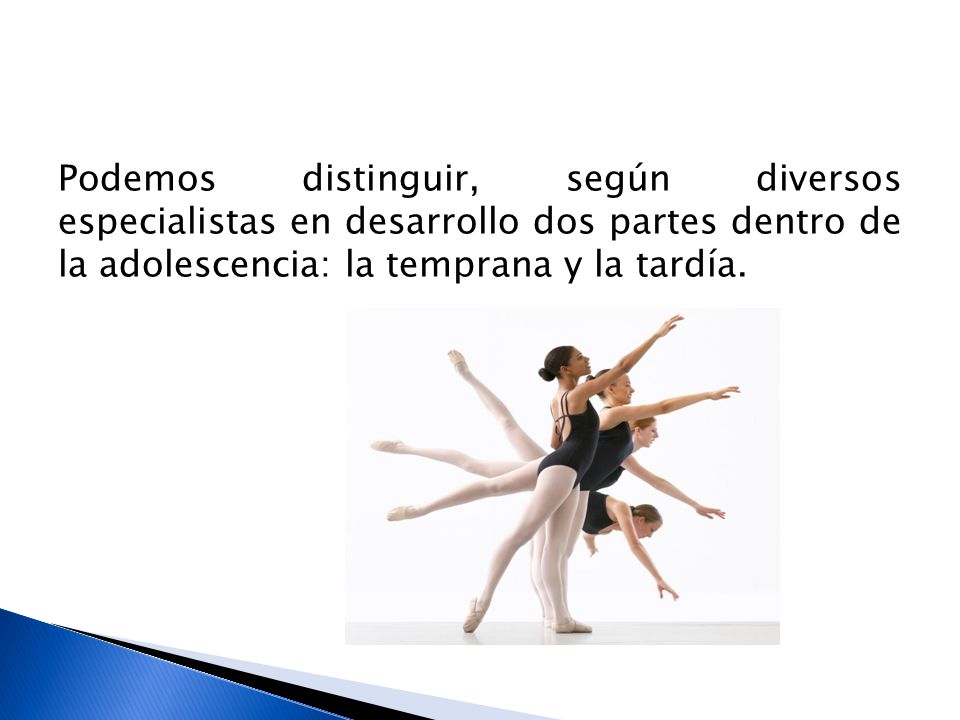 Podemos distinguir, según diversos especialistas en desarrollo dos partes dentro de la adolescencia: la temprana y la tardía.